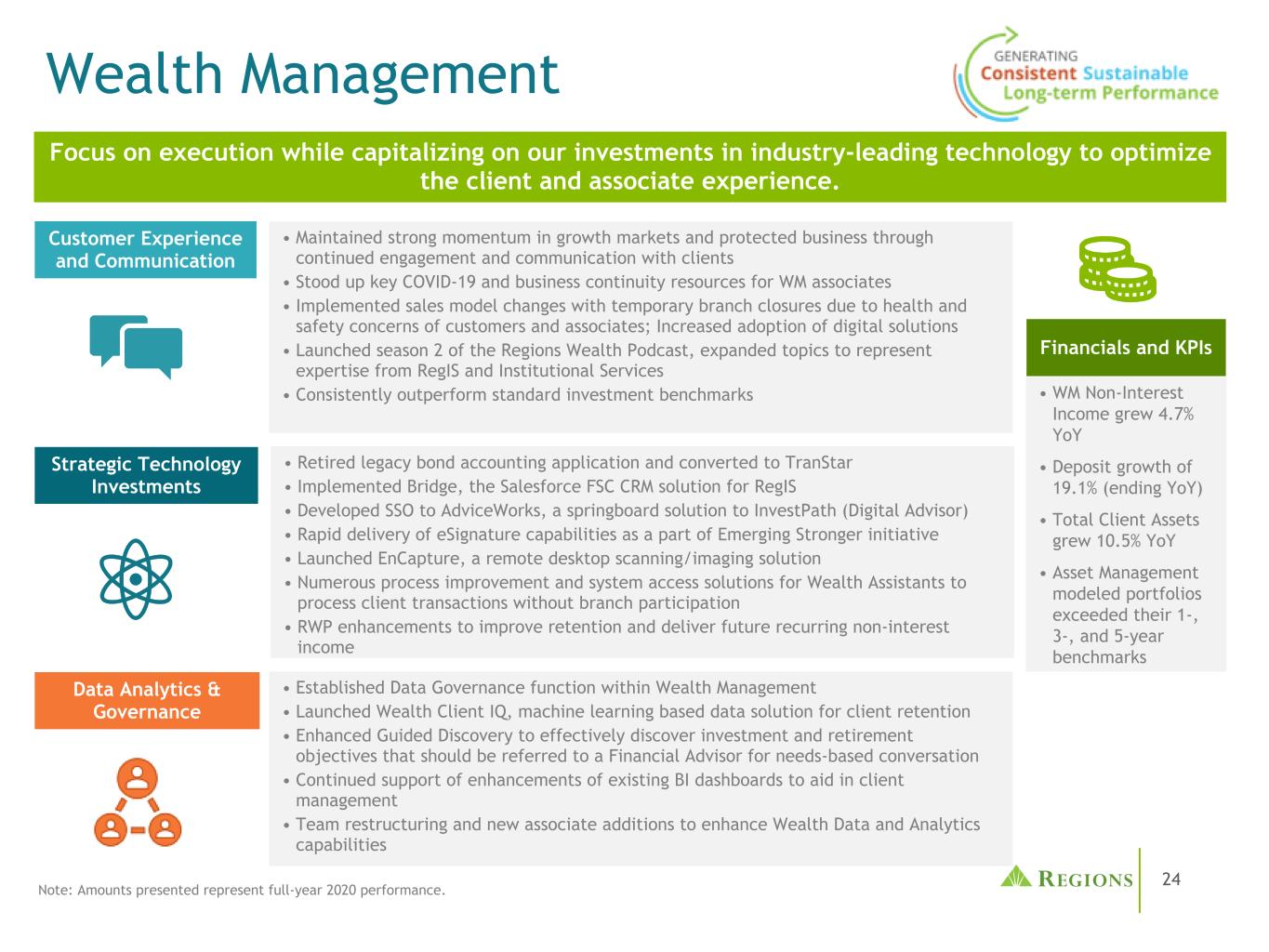 Wealth Management

GENERATING
Consistent Sustainable
Long-term Performance

Focus on execution while capitalizing on our investments in industry-leading technology to optimize the client and associate experience.

Customer Experience and Communication

• Maintained strong momentum in growth markets and protected business through continued engagement and communication with clients
• Stood up key COVID-19 and business continuity resources for WM associates
• Implemented sales model changes with temporary branch closures due to health and safety concerns of customers and associates; Increased adoption of digital solutions
• Launched season 2 of the Regions Wealth Podcast, expanded topics to represent expertise from RegIS and Institutional Services
• Consistently outperform standard investment benchmarks

Strategic Technology Investments

• Retired legacy bond accounting application and converted to TranStar
• Implemented Bridge, the Salesforce FSC CRM solution for RegIS
• Developed SSO to AdviceWorks, a springboard solution to InvestPath (Digital Advisor)
• Rapid delivery of eSignature capabilities as a part of Emerging Stronger initiative
• Launched EnCapture, a remote desktop scanning/imaging solution
• Numerous process improvement and system access solutions for Wealth Assistants to process client transactions without branch participation
• RWP enhancements to improve retention and deliver future recurring non-interest income

Data Analytics & Governance

• Established Data Governance function within Wealth Management
• Launched Wealth Client IQ, machine learning based data solution for client retention
• Enhanced Guided Discovery to effectively discover investment and retirement objectives that should be referred to a Financial Advisor for needs-based conversation
• Continued support of enhancements of existing BI dashboards to aid in client management
• Team restructuring and new associate additions to enhance Wealth Data and Analytics capabilities

Financials and KPIs

• WM Non-Interest Income grew 4.7% YoY
• Deposit growth of 19.1% (ending YoY)
• Total Client Assets grew 10.5% YoY
• Asset Management modeled portfolios exceeded their 1-, 3-, and 5-year benchmarks

Note: Amounts presented represent full-year 2020 performance.

REGIONS

24